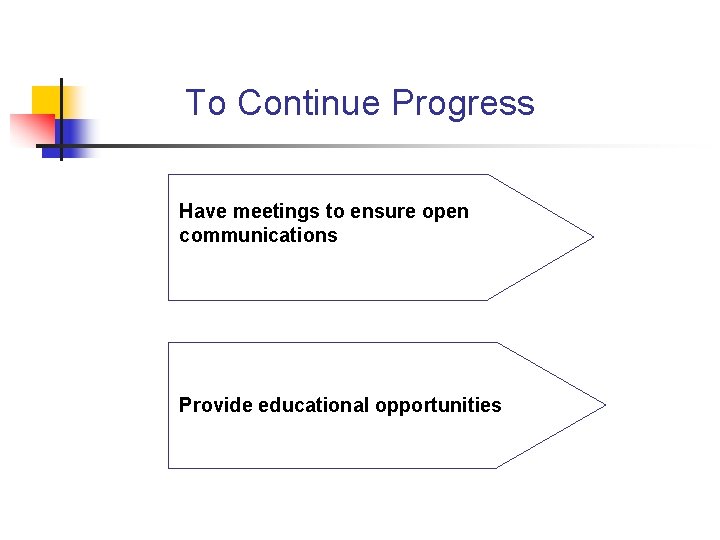 To Continue Progress

Have meetings to ensure open communications

Provide educational opportunities